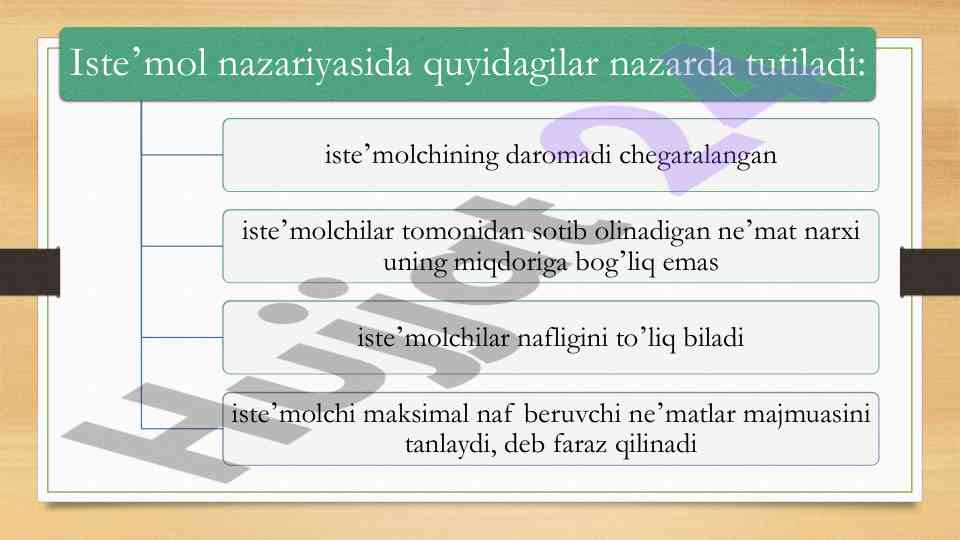 Iste’mol nazariyasida quyidagilar nazarda tutiladi:

iste’molchining daromadi chegaralangan

iste’molchilar tomonidan sotib olinadigan ne’mat narxi uning miqdoriga bog’liq emas

iste’molchilar nafligini to’liq biladi

iste’molchi maksimal naf beruvchi ne’matlar majmuasini tanlaydi, deb faraz qilinadi

Hujjat 24